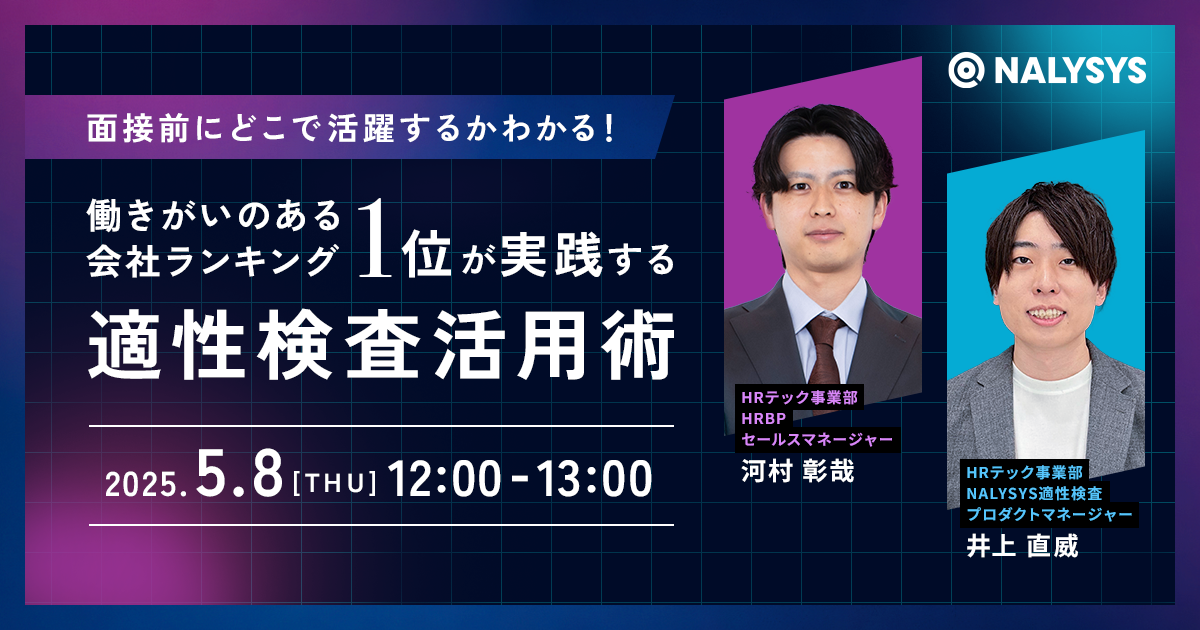 NALYSYS

面接前にどこで活躍するかわかる!

働きがいのある会社ランキング1位が実践する

適性検査活用術

2025.5.8[THU] 12:00-13:00

HRテック事業部
HRBP
セールスマネージャー
河村 彰哉

HRテック事業部
NALYSYS適性検査
プロダクトマネージャー
井上 直威